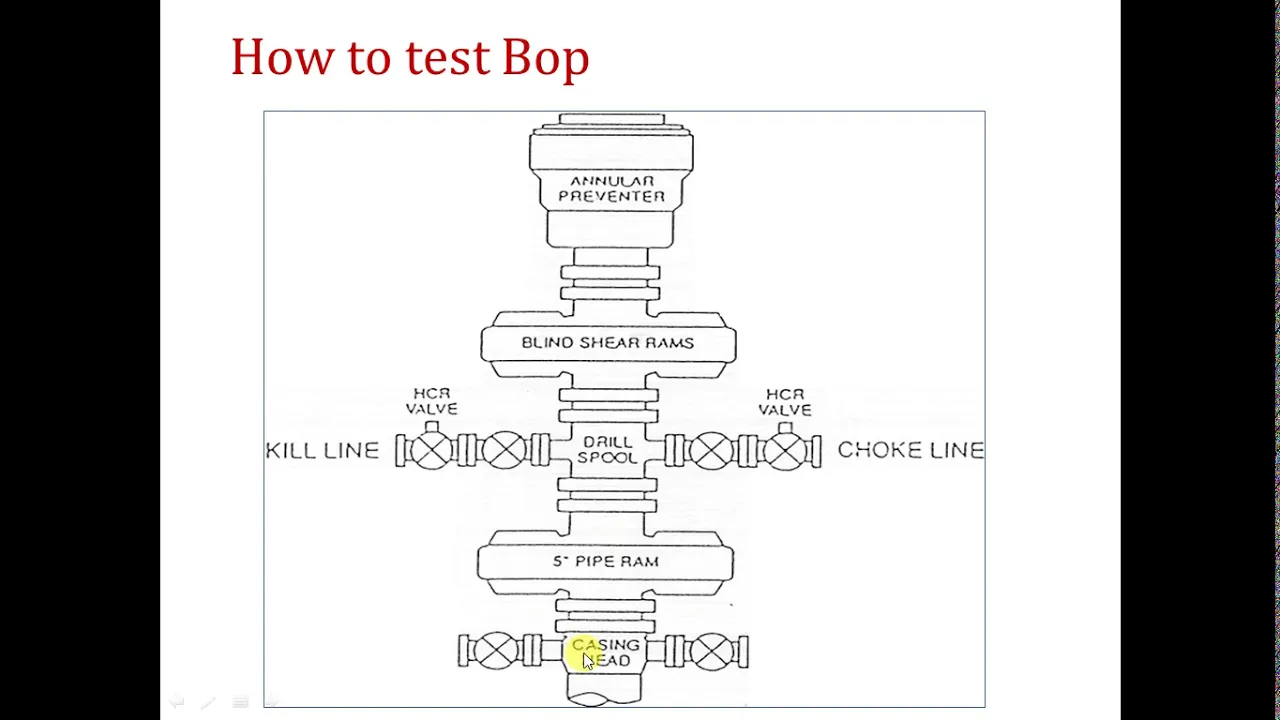 How to test Bop

ANNULAR PREVENTER

BLIND SHEAR RAMS

HCR VALVE

HCR VALVE

KILL LINE

DRILL SPOOL

CHOKE LINE

5" PIPE RAM

CASING HEAD